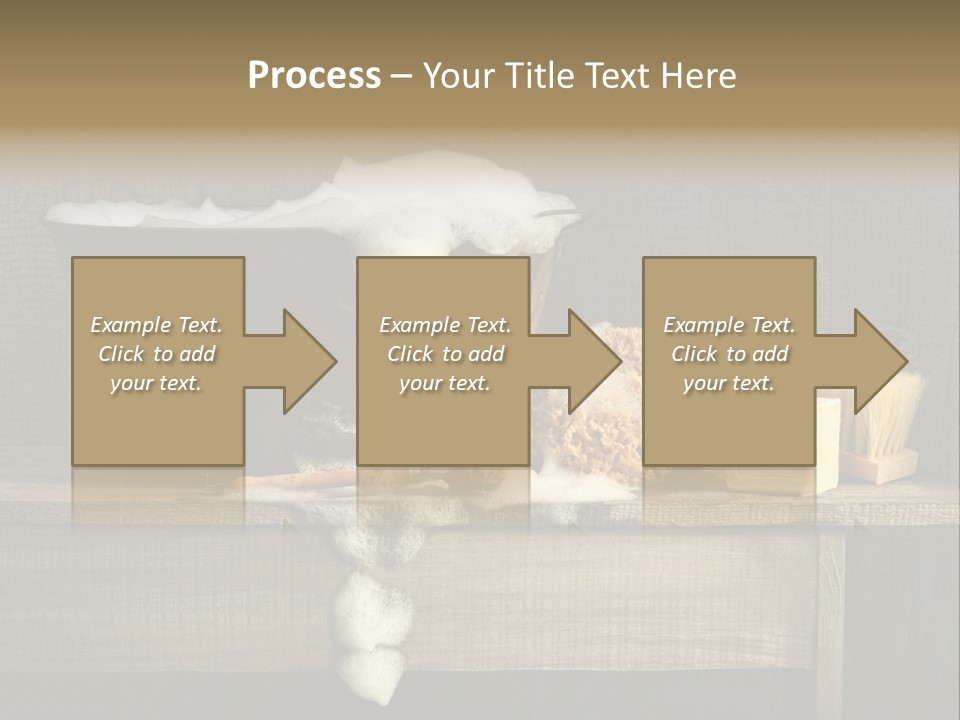 Process – Your Title Text Here

Example Text. Click to add your text.

Example Text. Click to add your text.

Example Text. Click to add your text.